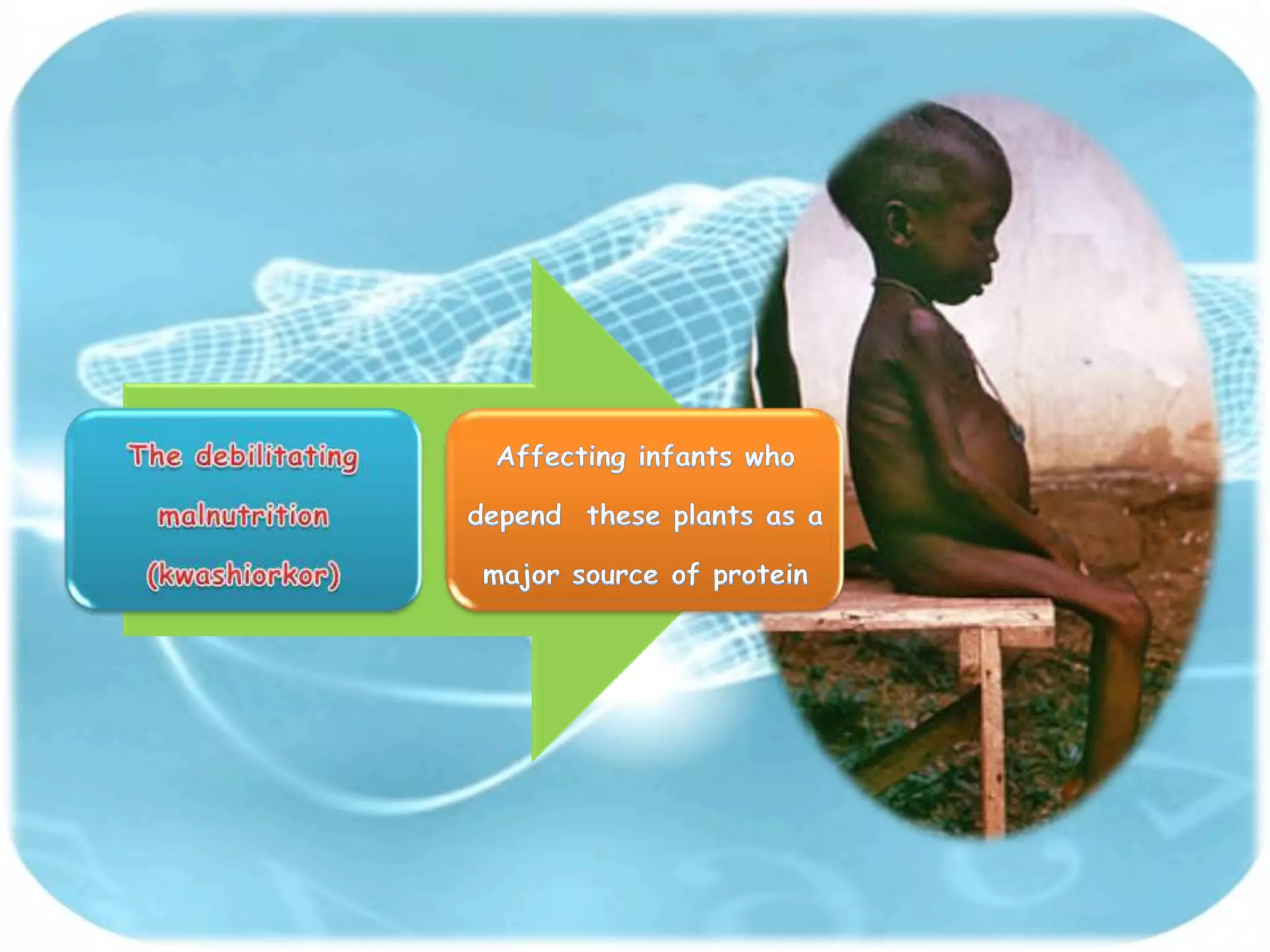 The debilitating malnutrition (kwashiorkor)

Affecting infants who depend these plants as a major source of protein